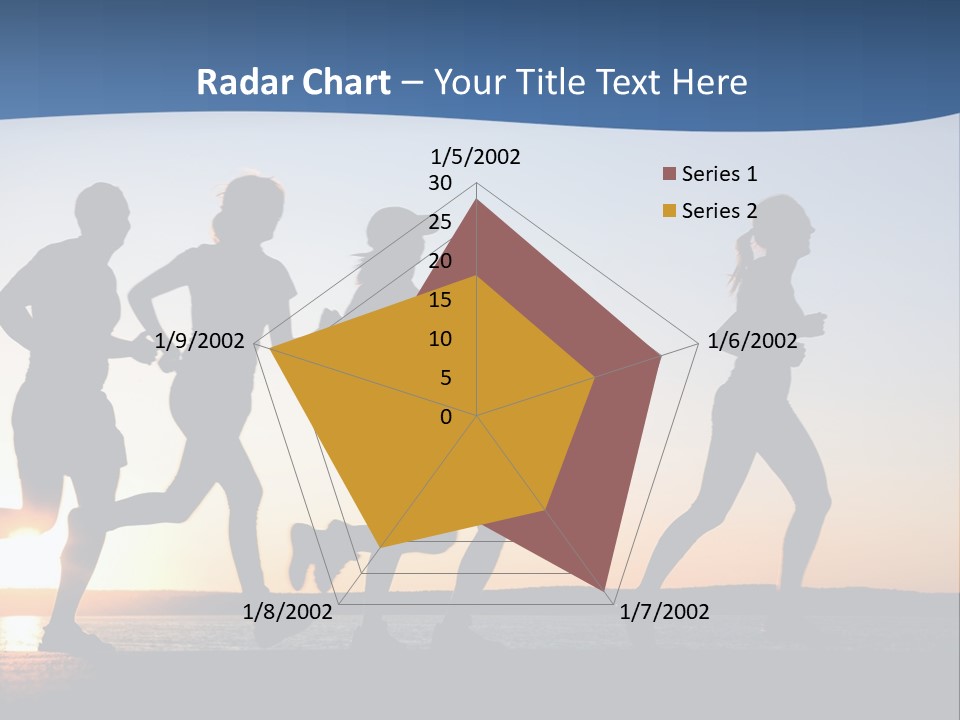 Radar Chart – Your Title Text Here

1/5/2002
30
25
20
15
10
5
0
1/6/2002
1/7/2002
1/8/2002
1/9/2002

Series 1
Series 2